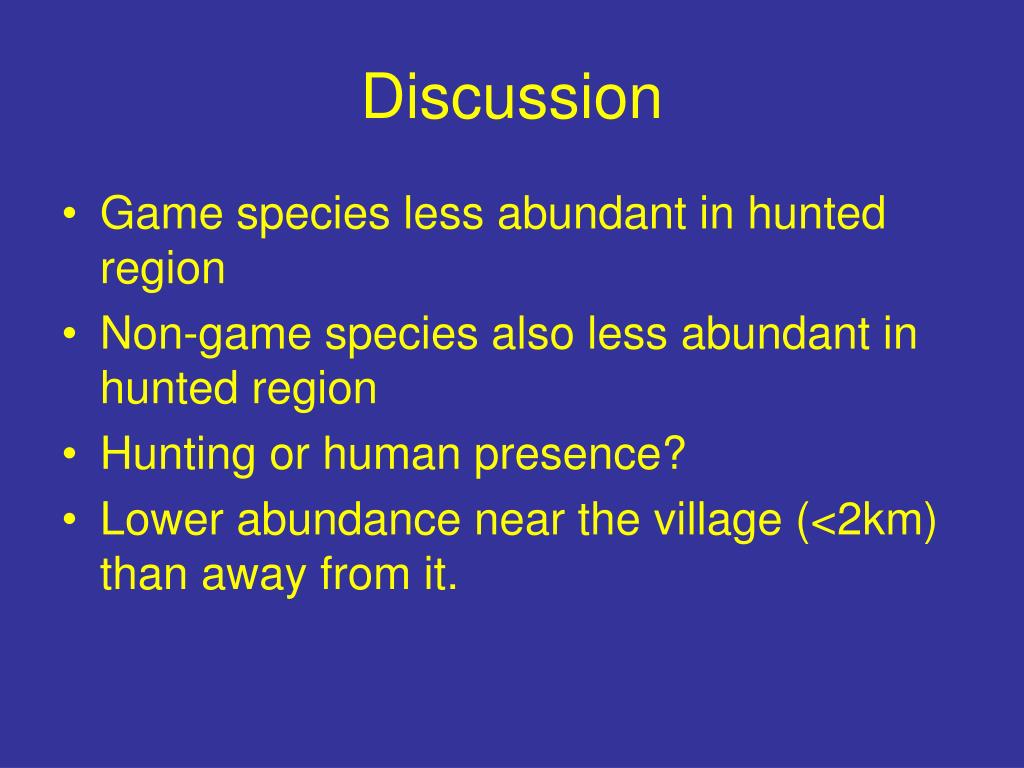 Discussion

• Game species less abundant in hunted region
• Non-game species also less abundant in hunted region
• Hunting or human presence?
• Lower abundance near the village (<2km) than away from it.